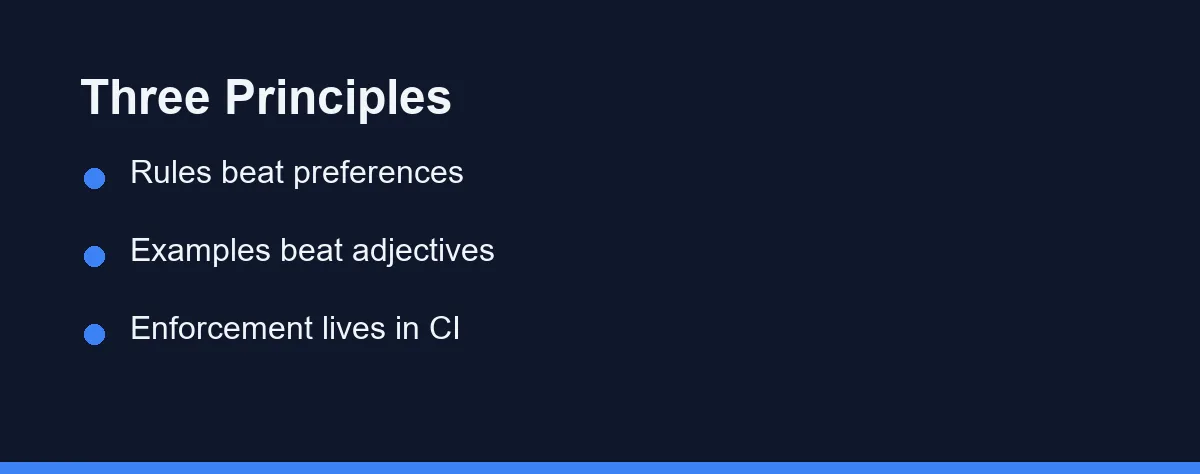 Three Principles

- Rules beat preferences
- Examples beat adjectives
- Enforcement lives in CI